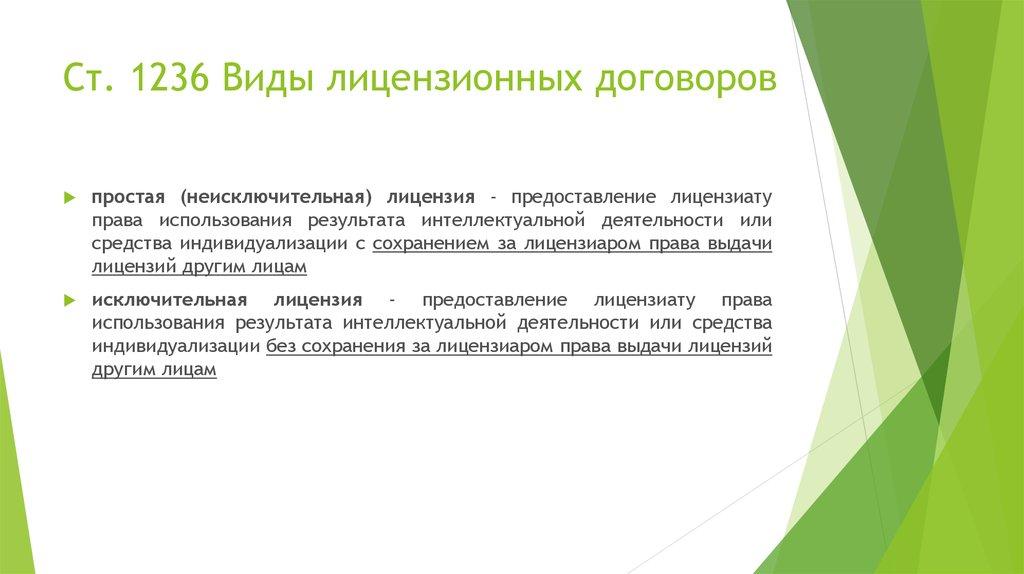 Ст. 1236 Виды лицензионных договоров

простая (неисключительная) лицензия - предоставление лицензиату права использования результата интеллектуальной деятельности или средства индивидуализации с сохранением за лицензиаром права выдачи лицензий другим лицам

исключительная лицензия - предоставление лицензиату права использования результата интеллектуальной деятельности или средства индивидуализации без сохранения за лицензиаром права выдачи лицензий другим лицам